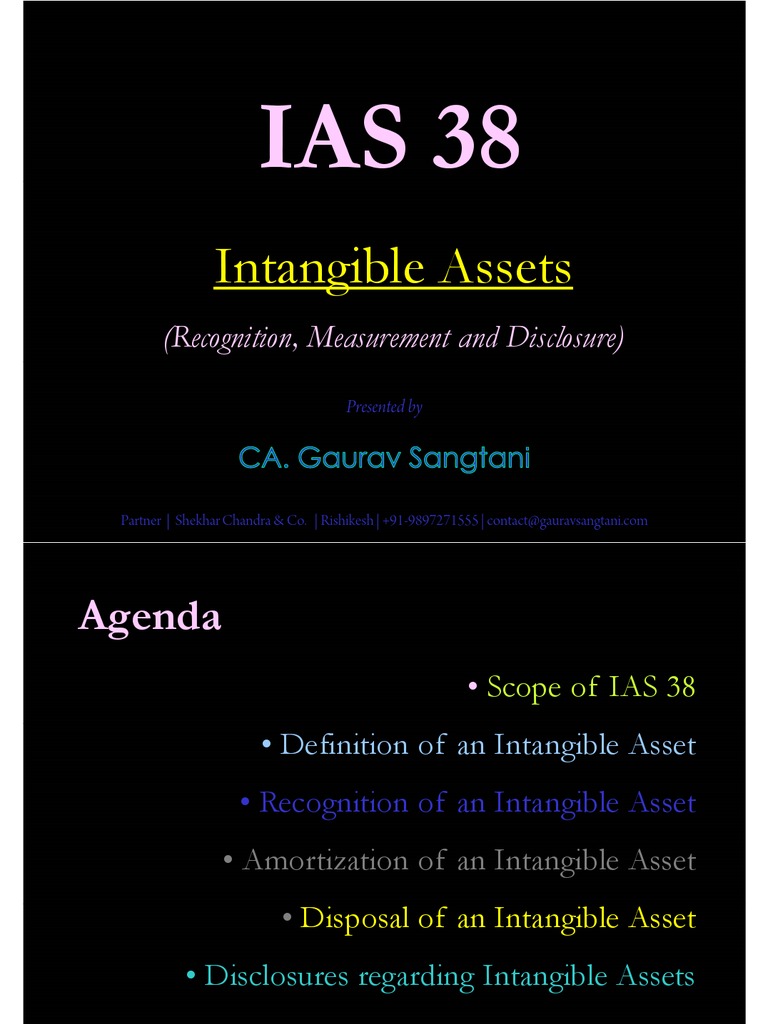 IAS 38

Intangible Assets

(Recognition, Measurement and Disclosure)

Presented by

CA. Gaurav Sangtani

Partner | Shekhar Chandra & Co. | Rishikesh | +91-9897271555 | contact@gauravsangtani.com

Agenda

• Scope of IAS 38

• Definition of an Intangible Asset

• Recognition of an Intangible Asset

• Amortization of an Intangible Asset

• Disposal of an Intangible Asset

• Disclosures regarding Intangible Assets